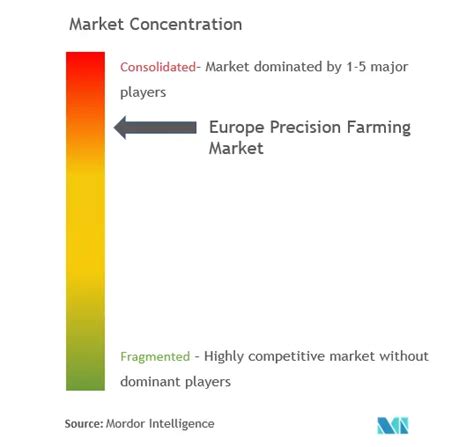 Market Concentration

Consolidated- Market dominated by 1-5 major players

Europe Precision Farming Market

Fragmented - Highly competitive market without dominant players

Source: Mordor Intelligence